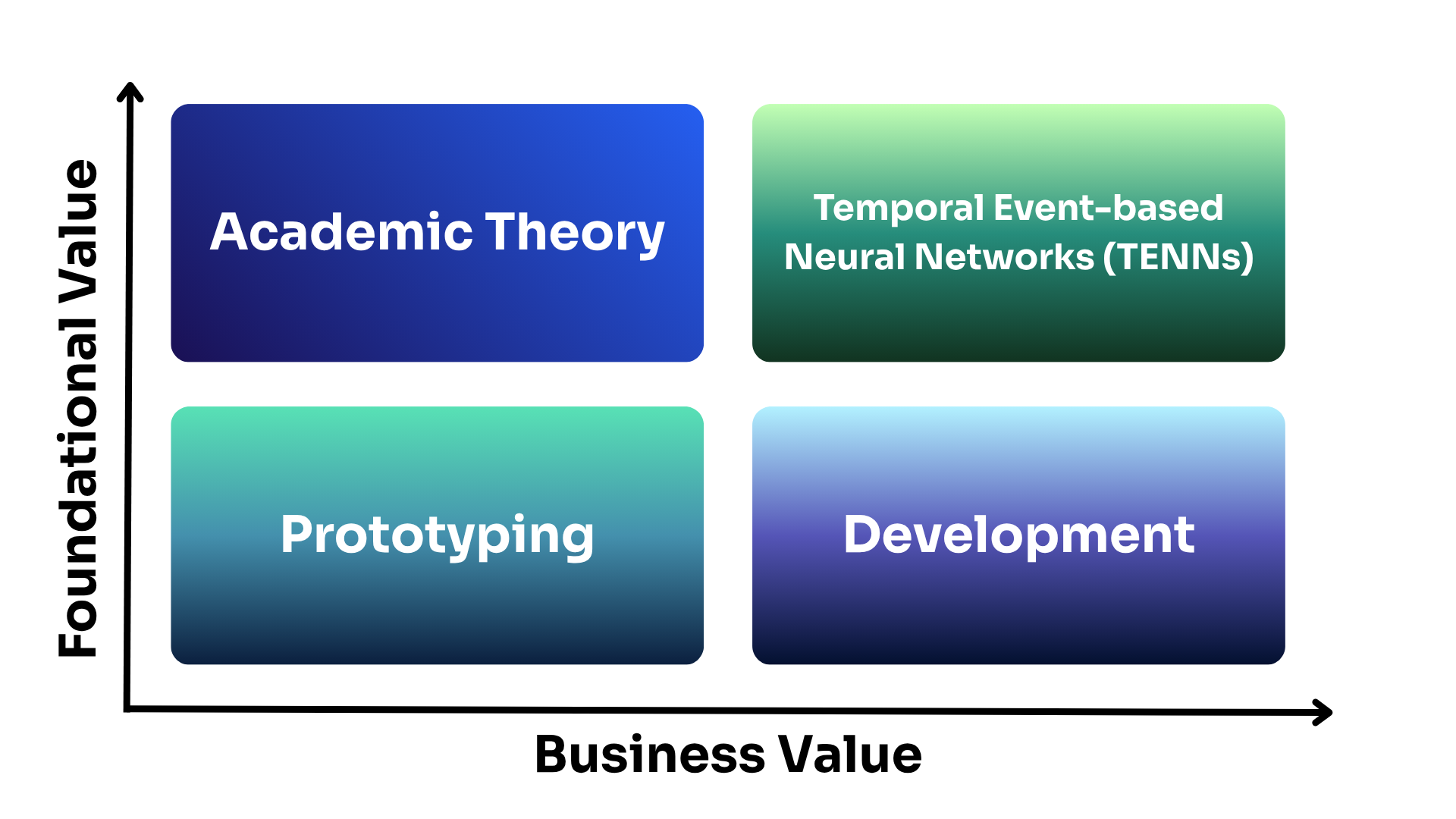 Foundational Value

Academic Theory

Temporal Event-based Neural Networks (TENNs)

Prototyping

Development

Business Value